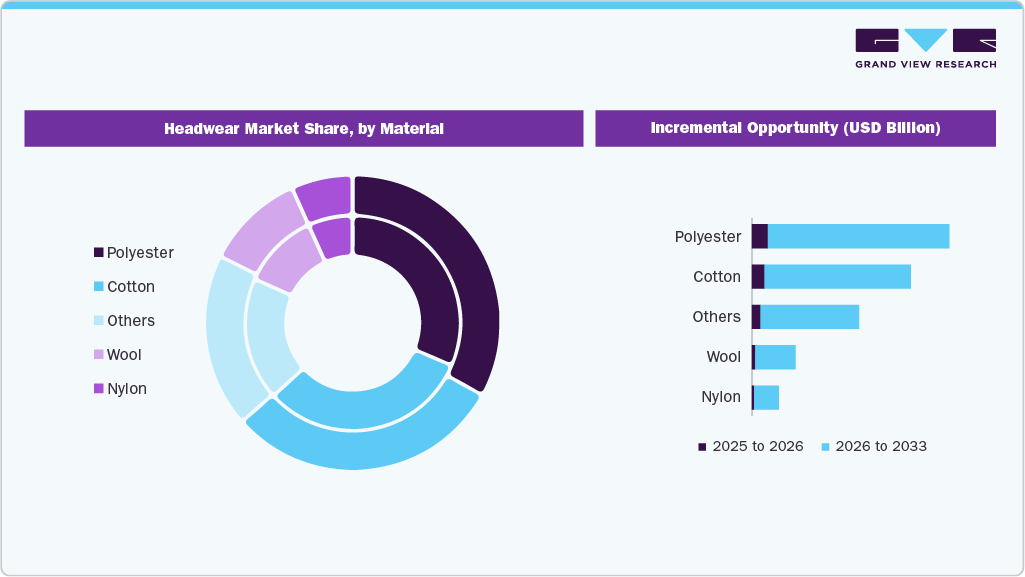 GRAND VIEW RESEARCH

Headwear Market Share, by Material

Polyester
Cotton
Others
Wool
Nylon

Incremental Opportunity (USD Billion)

Polyester
Cotton
Others
Wool
Nylon

2025 to 2026
2026 to 2033